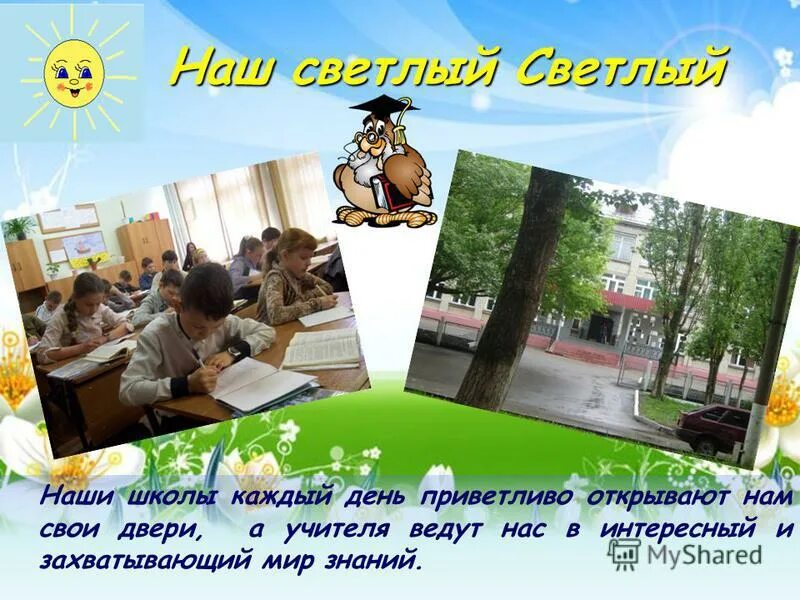 Наш светлый Светлый

Наши школы каждый день приветливо открывают нам свои двери, а учителя ведут нас в интересный и захватывающий мир знаний.

MyShared